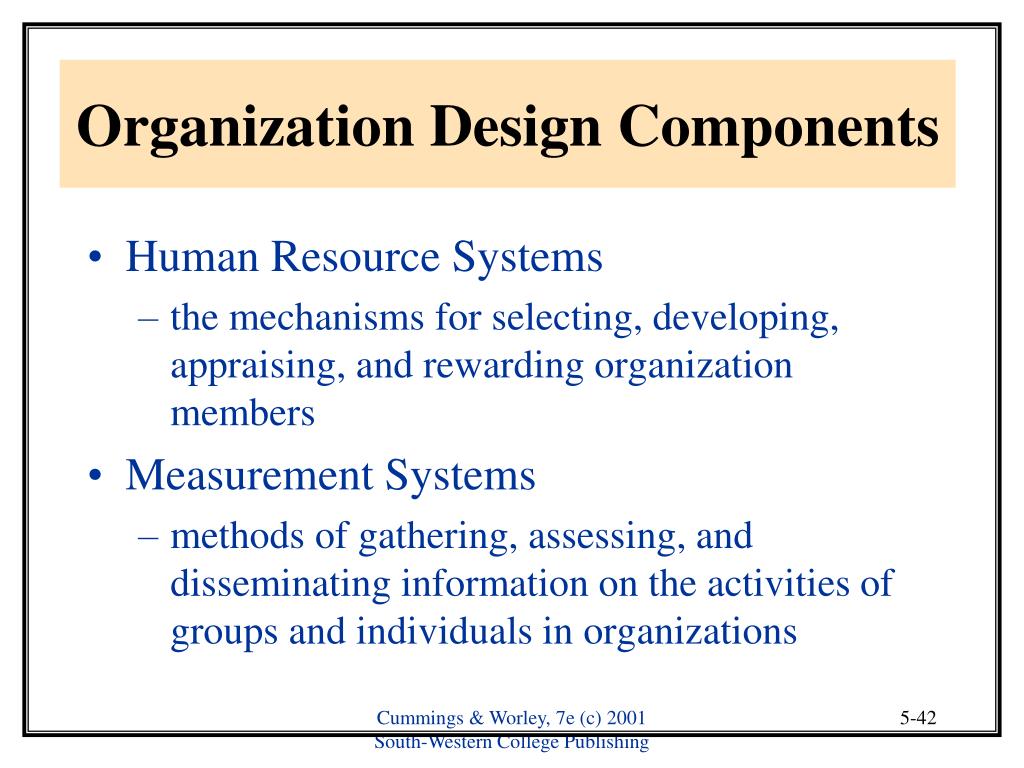 Organization Design Components

• Human Resource Systems
– the mechanisms for selecting, developing, appraising, and rewarding organization members

• Measurement Systems
– methods of gathering, assessing, and disseminating information on the activities of groups and individuals in organizations

Cummings & Worley, 7e (c) 2001
South-Western College Publishing

5-42